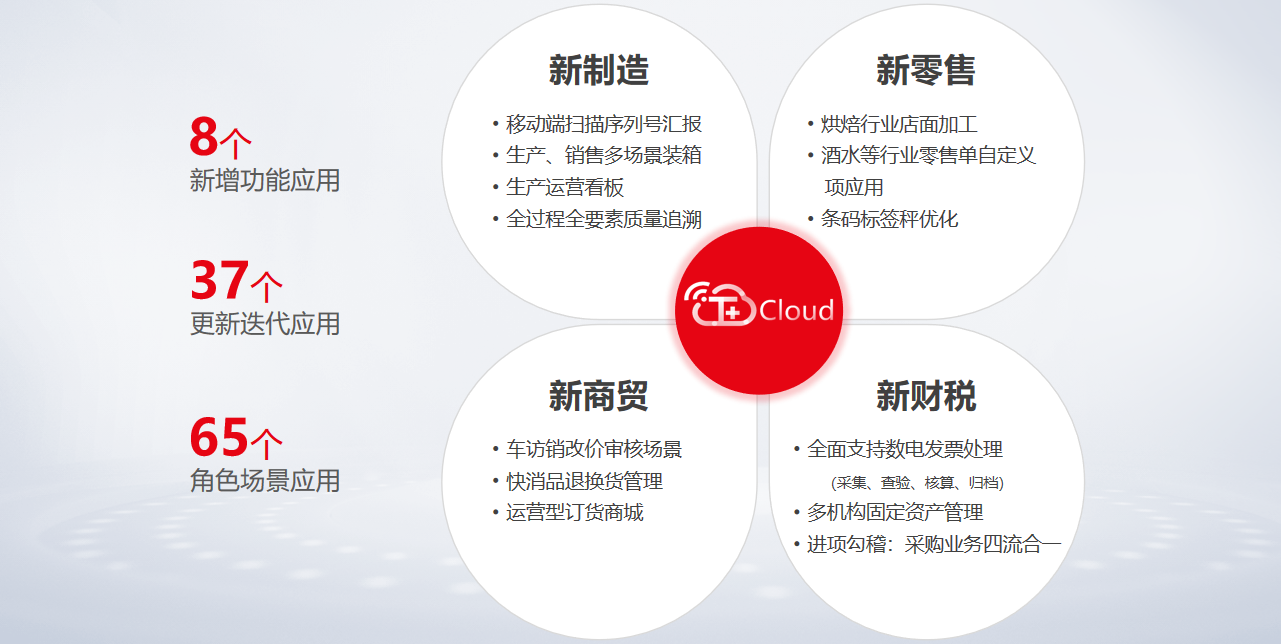 8个
新增功能应用

37个
更新迭代应用

65个
角色场景应用

新制造
• 移动端扫描序列号汇报
• 生产、销售多场景装箱
• 生产运营看板
• 全过程全要素质量追溯

新零售
• 烘焙行业店面加工
• 酒水等行业零售单自定义项应用
• 条码标签秤优化

T+ Cloud

新商贸
• 车访销改价审核场景
• 快消品退换货管理
• 运营型订货商城

新财税
• 全面支持数电发票处理
(采集、查验、核算、归档)
• 多机构固定资产管理
• 进项勾稽：采购业务四流合一